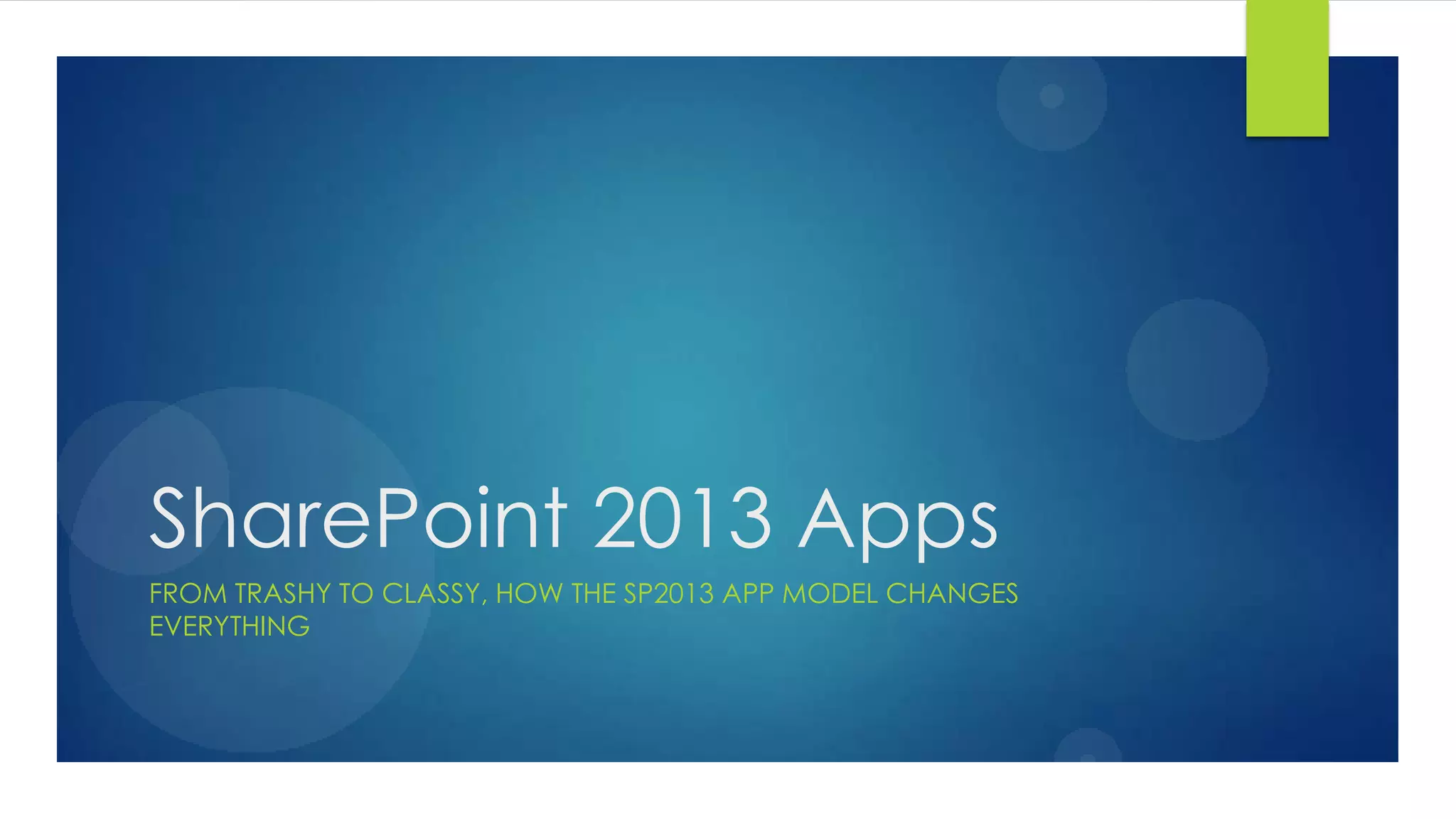 SharePoint 2013 Apps

FROM TRASHY TO CLASSY, HOW THE SP2013 APP MODEL CHANGES EVERYTHING